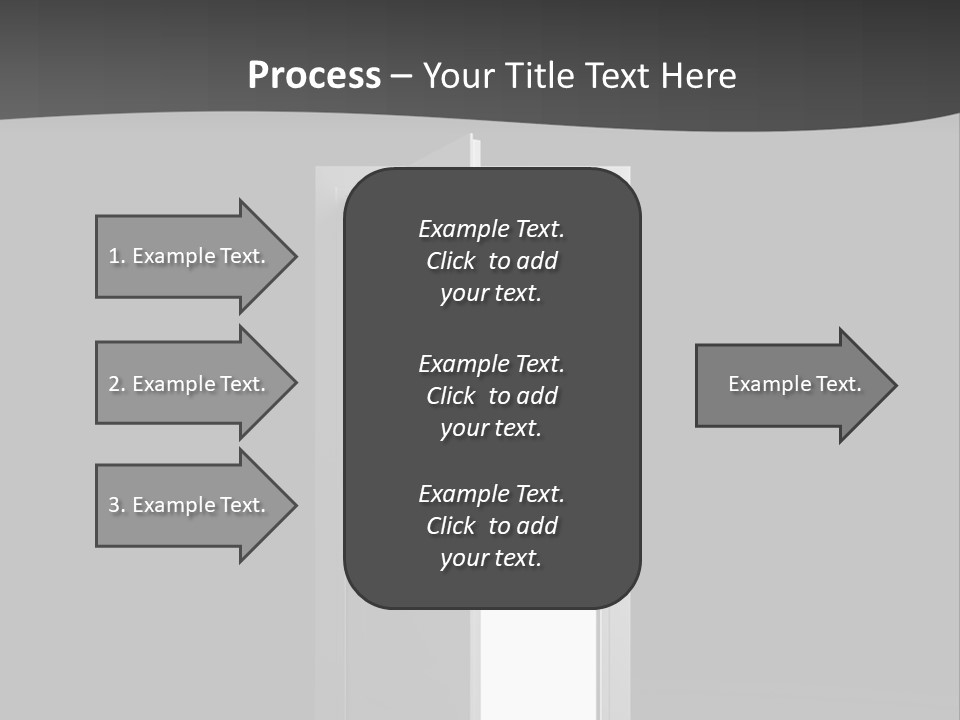 Process – Your Title Text Here

1. Example Text.

2. Example Text.

3. Example Text.

Example Text. Click to add your text.

Example Text. Click to add your text.

Example Text. Click to add your text.

Example Text.